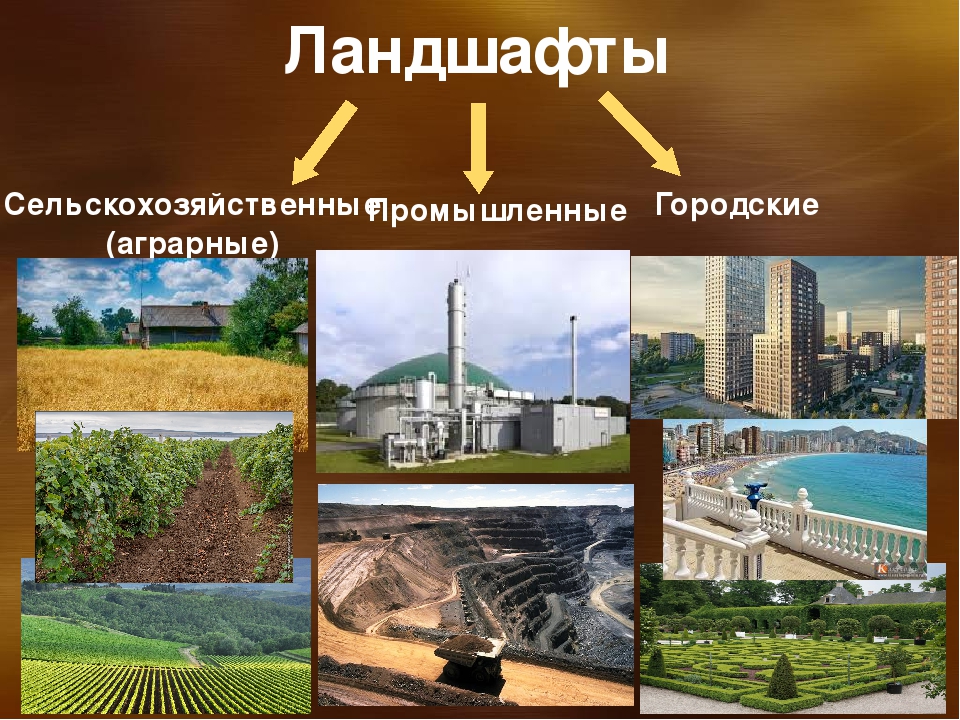 Ландшафты

Сельскохозяйственные (аграрные)

Промышленные

Городские